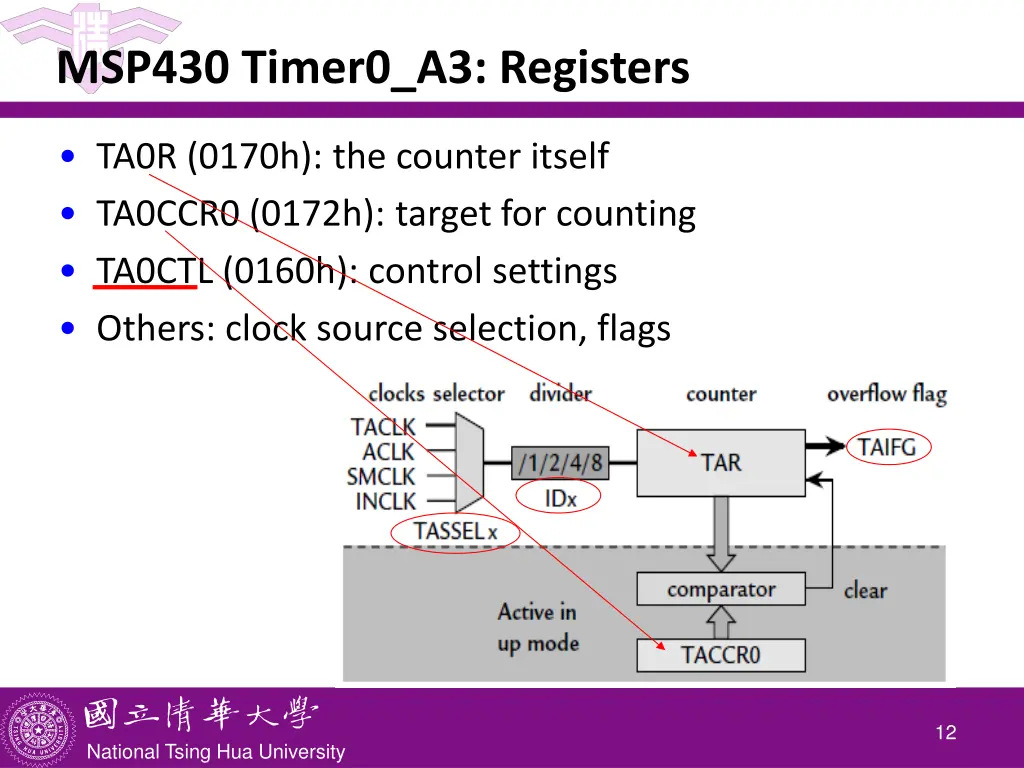 MSP430 Timer0_A3: Registers

• TA0R (0170h): the counter itself
• TA0CCR0 (0172h): target for counting
• TA0CTL (0160h): control settings
• Others: clock source selection, flags

clocks selector divider counter overflow flag
TACLK
ACLK
SMCLK
INCLK
/1/2/4/8
TAR
TAIFG
IDx
TASSELx
comparator
clear
Active in up mode
TACCR0

國立清華大學
National Tsing Hua University

12